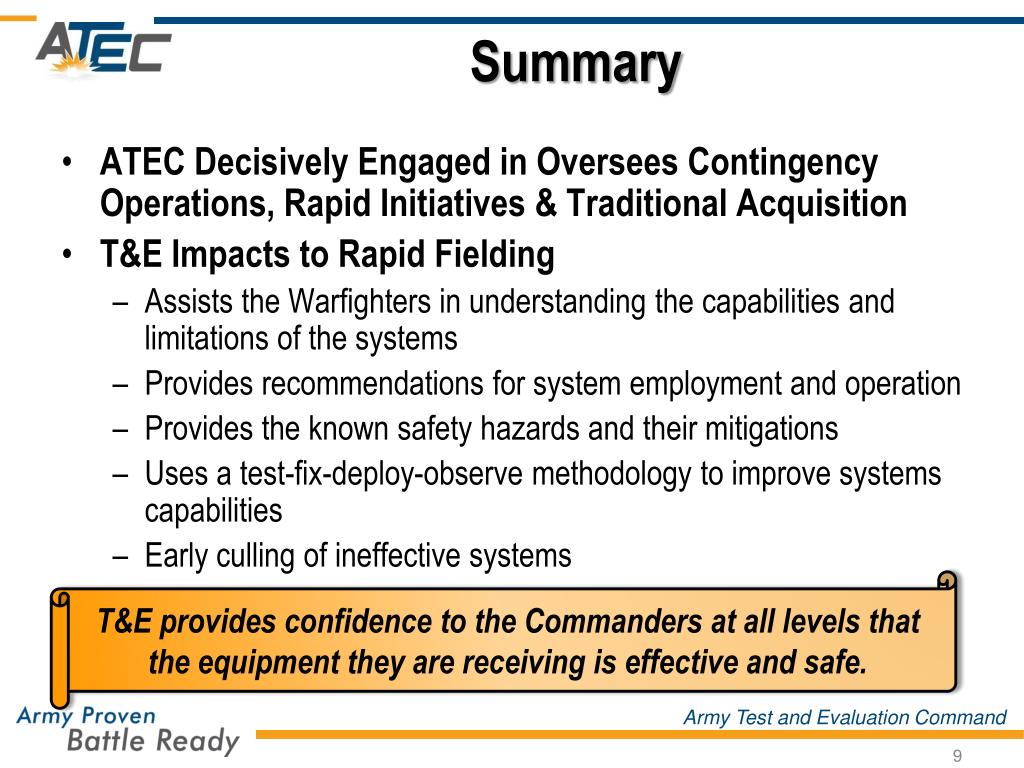 ATEC

Summary

• ATEC Decisively Engaged in Oversees Contingency Operations, Rapid Initiatives & Traditional Acquisition
• T&E Impacts to Rapid Fielding
– Assists the Warfighters in understanding the capabilities and limitations of the systems
– Provides recommendations for system employment and operation
– Provides the known safety hazards and their mitigations
– Uses a test-fix-deploy-observe methodology to improve systems capabilities
– Early culling of ineffective systems

T&E provides confidence to the Commanders at all levels that the equipment they are receiving is effective and safe.

Army Proven
Battle Ready

Army Test and Evaluation Command

9